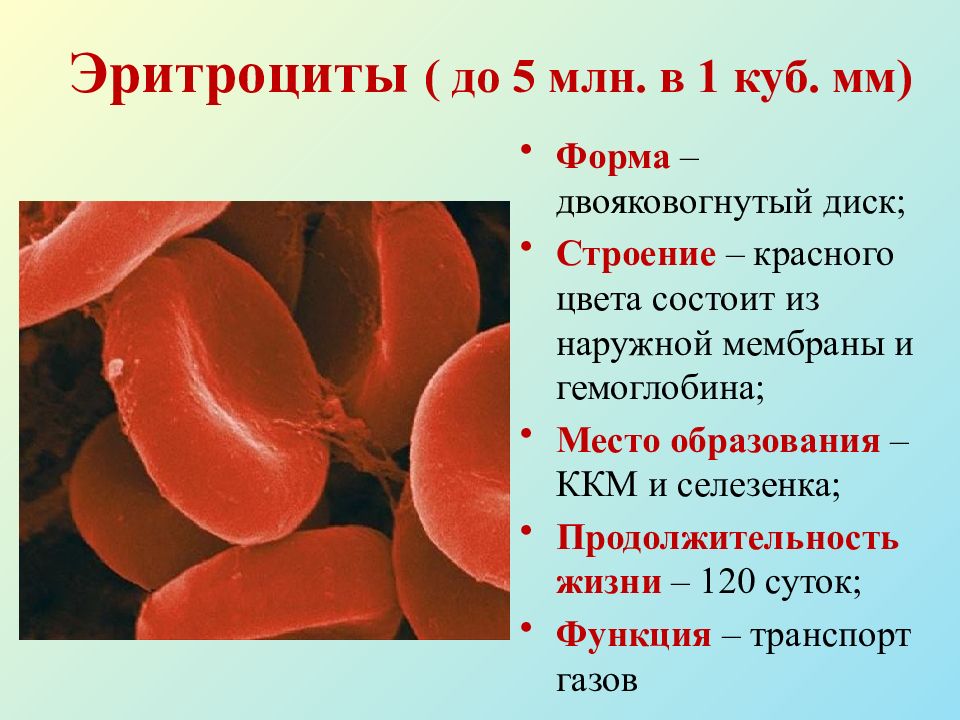 Эритроциты ( до 5 млн. в 1 куб. мм)

• Форма – двояковогнутый диск;
• Строение – красного цвета состоит из наружной мембраны и гемоглобина;
• Место образования – ККМ и селезенка;
• Продолжительность жизни – 120 суток;
• Функция – транспорт газов